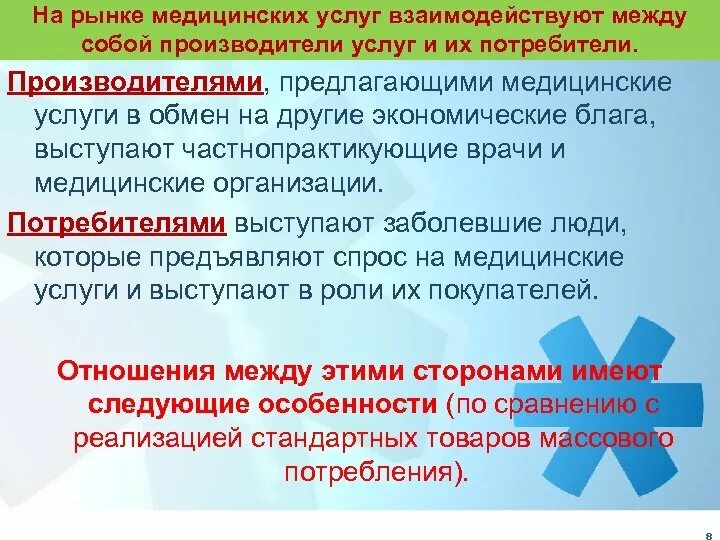 На рынке медицинских услуг взаимодействуют между собой производители услуг и их потребители.

Производителями, предлагающими медицинские услуги в обмен на другие экономические блага, выступают частнопрактикующие врачи и медицинские организации.

Потребителями выступают заболевшие люди, которые предъявляют спрос на медицинские услуги и выступают в роли их покупателей.

Отношения между этими сторонами имеют следующие особенности (по сравнению с реализацией стандартных товаров массового потребления).

8